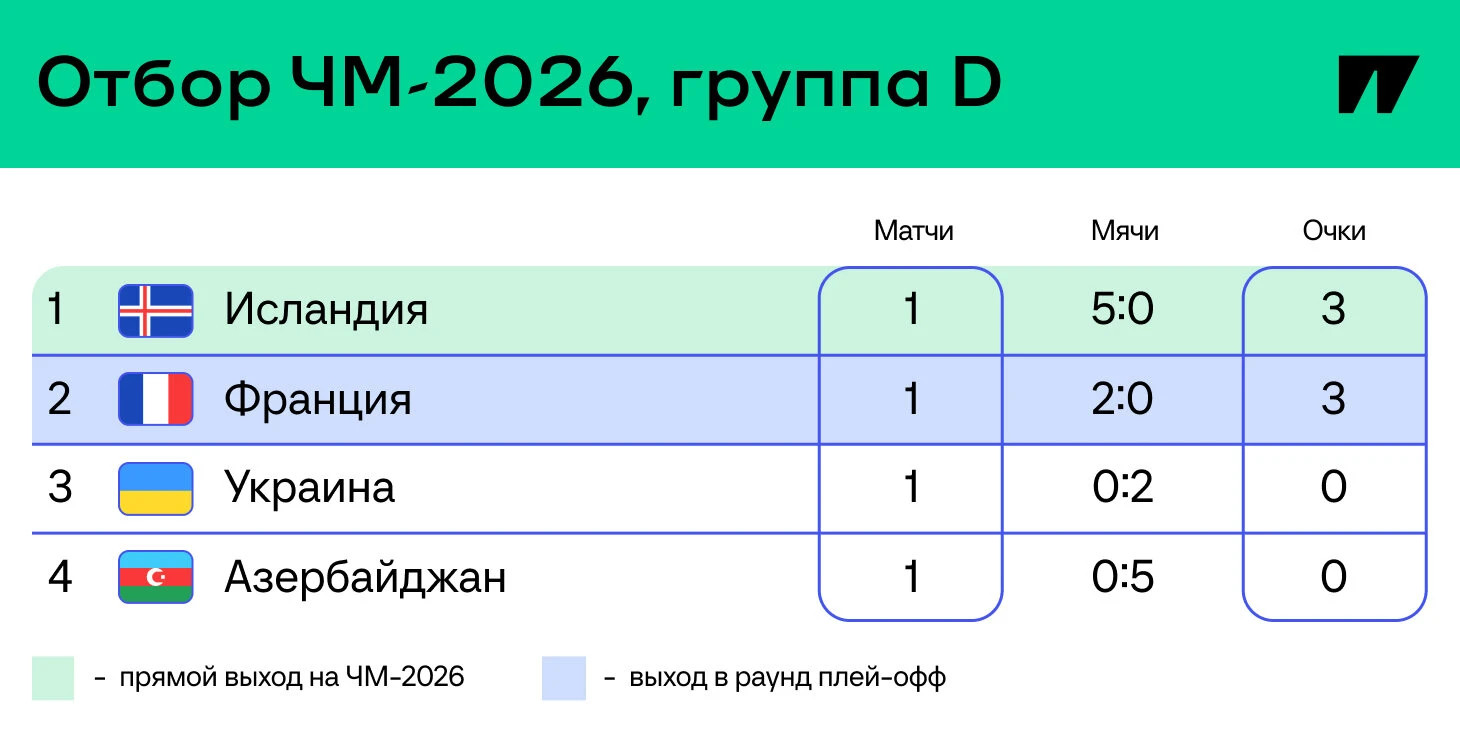 Отбор ЧМ-2026, группа D

| | | Матчи | Мячи | Очки |
|---|---|---|---|---|
| 1 | Исландия | 1 | 5:0 | 3 |
| 2 | Франция | 1 | 2:0 | 3 |
| 3 | Украина | 1 | 0:2 | 0 |
| 4 | Азербайджан | 1 | 0:5 | 0 |

- прямой выход на ЧМ-2026
- выход в раунд плей-офф